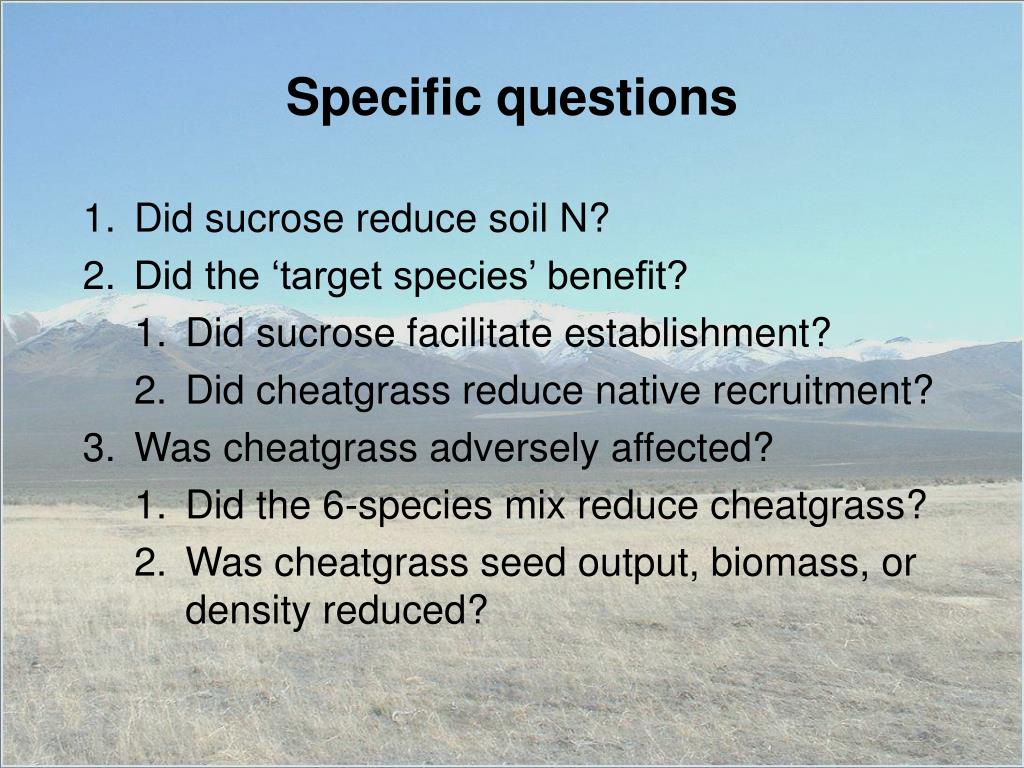 Specific questions

1. Did sucrose reduce soil N?
2. Did the ‘target species’ benefit?
   1. Did sucrose facilitate establishment?
   2. Did cheatgrass reduce native recruitment?
3. Was cheatgrass adversely affected?
   1. Did the 6-species mix reduce cheatgrass?
   2. Was cheatgrass seed output, biomass, or density reduced?